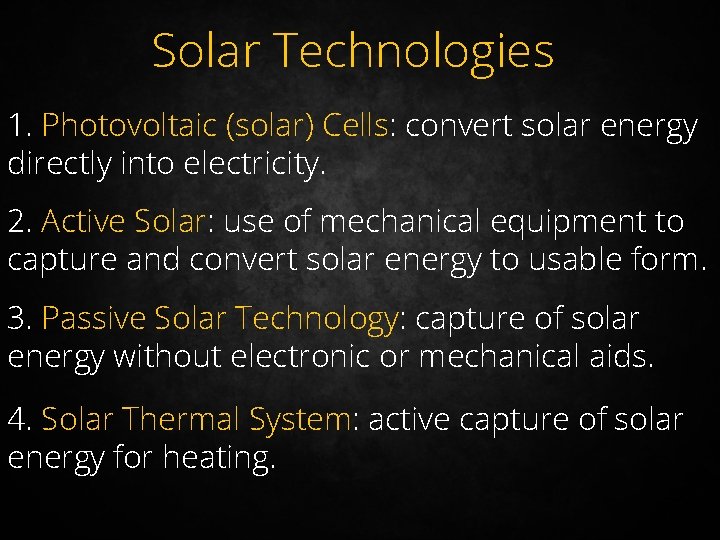 Solar Technologies

1. Photovoltaic (solar) Cells: convert solar energy directly into electricity.

2. Active Solar: use of mechanical equipment to capture and convert solar energy to usable form.

3. Passive Solar Technology: capture of solar energy without electronic or mechanical aids.

4. Solar Thermal System: active capture of solar energy for heating.